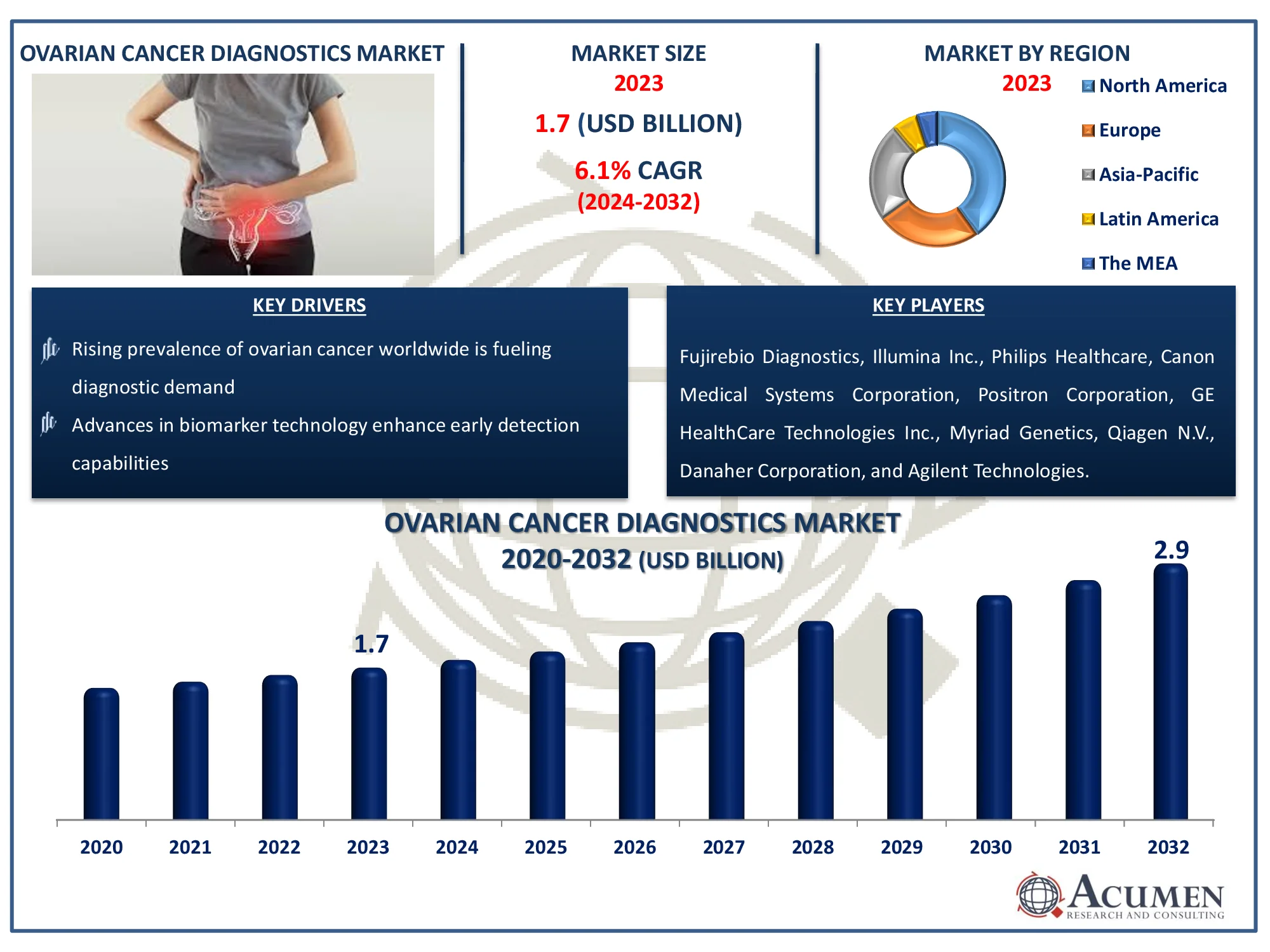 OVARIAN CANCER DIAGNOSTICS MARKET

MARKET SIZE
2023
1.7 (USD BILLION)
6.1% CAGR
(2024-2032)

MARKET BY REGION
2023
North America
Europe
Asia-Pacific
Latin America
The MEA

KEY DRIVERS

Rising prevalence of ovarian cancer worldwide is fueling diagnostic demand

Advances in biomarker technology enhance early detection capabilities

KEY PLAYERS

Fujirebio Diagnostics, Illumina Inc., Philips Healthcare, Canon Medical Systems Corporation, Positron Corporation, GE HealthCare Technologies Inc., Myriad Genetics, Qiagen N.V., Danaher Corporation, and Agilent Technologies.

OVARIAN CANCER DIAGNOSTICS MARKET
2020-2032 (USD BILLION)

1.7
2.9

2020 2021 2022 2023 2024 2025 2026 2027 2028 2029 2030 2031 2032

ACUMEN
RESEARCH AND CONSULTING